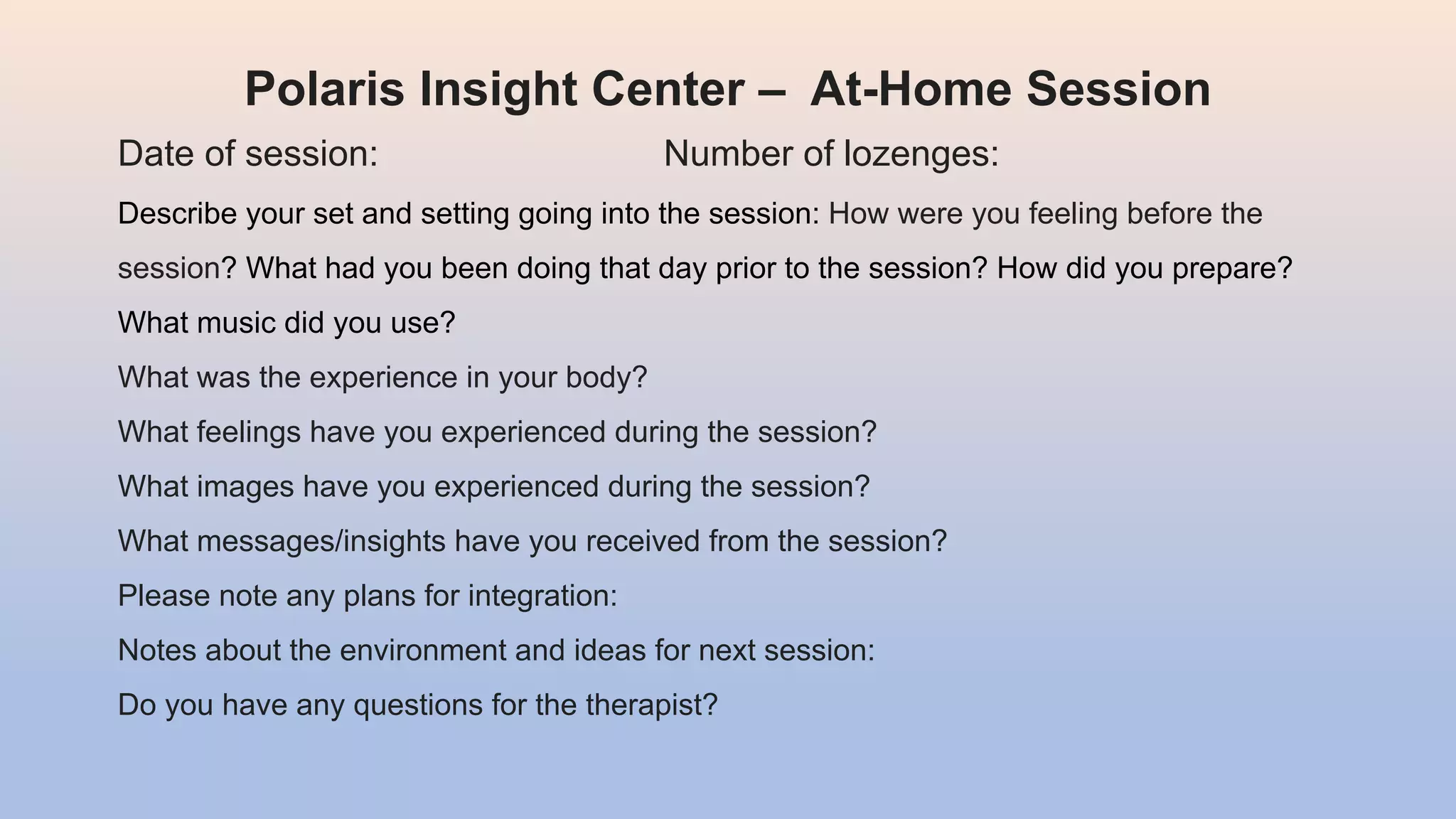 Polaris Insight Center – At-Home Session

Date of session: Number of lozenges:

Describe your set and setting going into the session: How were you feeling before the session? What had you been doing that day prior to the session? How did you prepare?

What music did you use?

What was the experience in your body?

What feelings have you experienced during the session?

What images have you experienced during the session?

What messages/insights have you received from the session?

Please note any plans for integration:

Notes about the environment and ideas for next session:

Do you have any questions for the therapist?